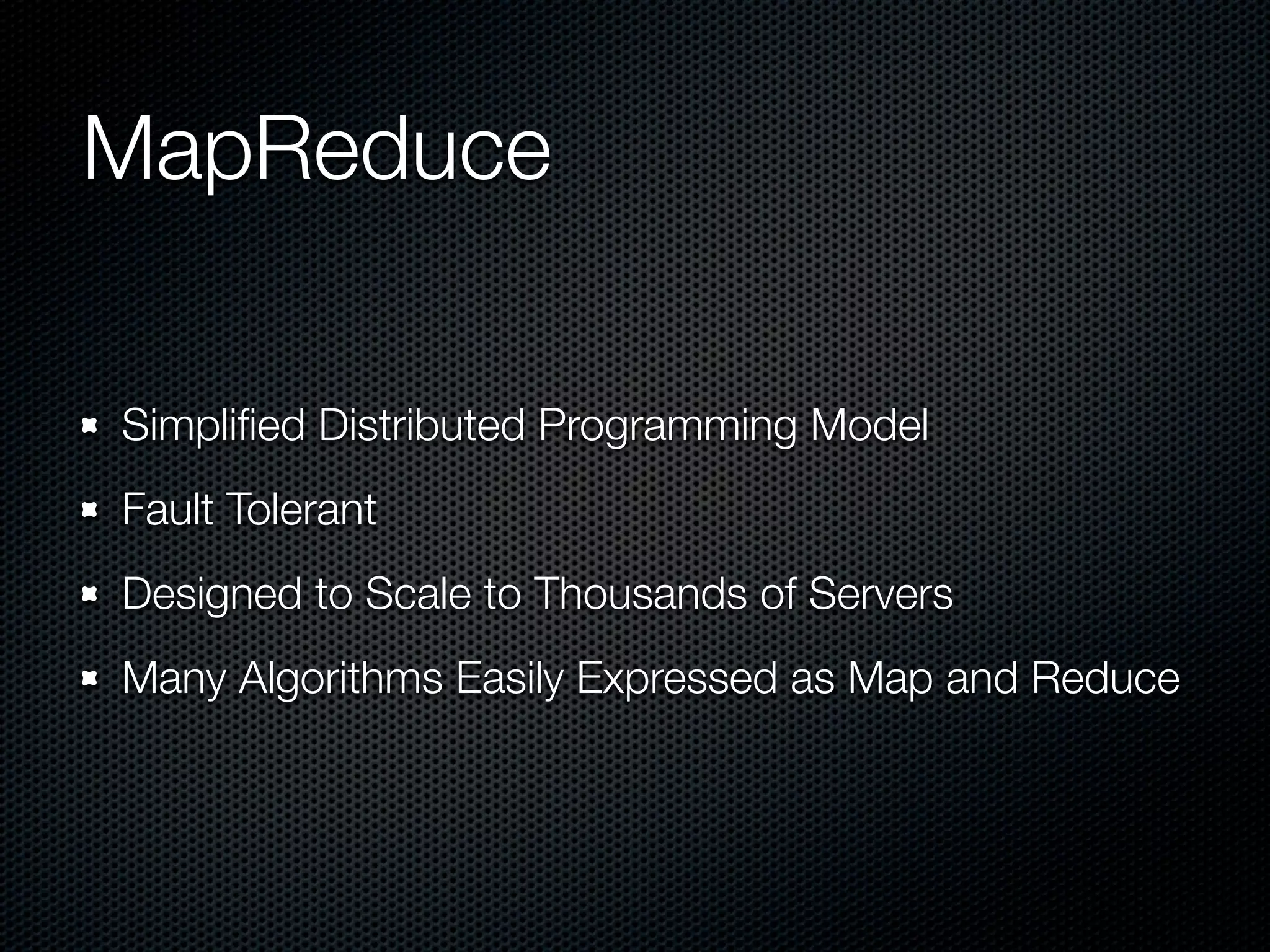 MapReduce

- Simplified Distributed Programming Model
- Fault Tolerant
- Designed to Scale to Thousands of Servers
- Many Algorithms Easily Expressed as Map and Reduce